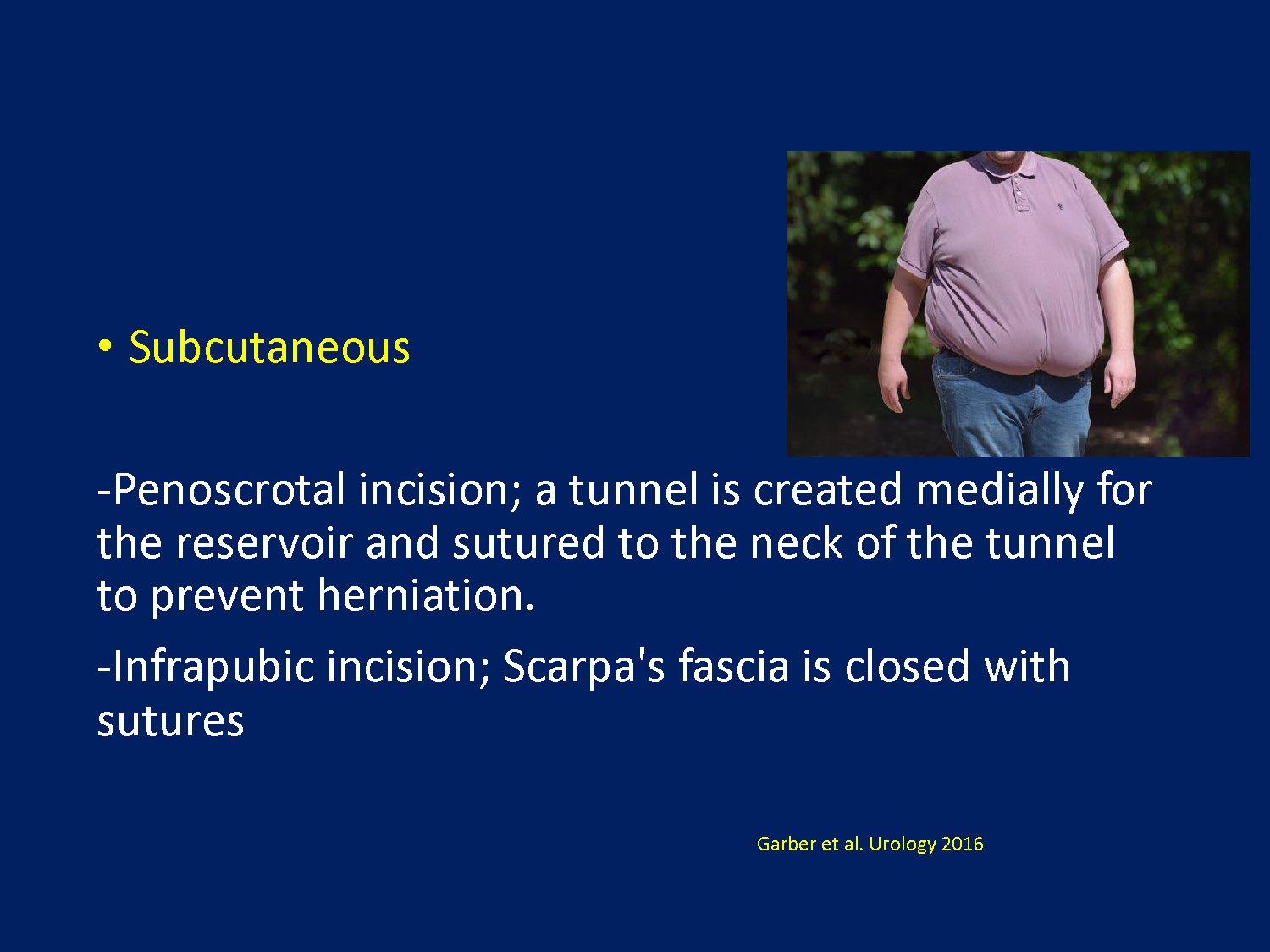 • Subcutaneous

-Penoscrotal incision; a tunnel is created medially for the reservoir and sutured to the neck of the tunnel to prevent herniation.

-Infrapubic incision; Scarpa's fascia is closed with sutures

Garber et al. Urology 2016